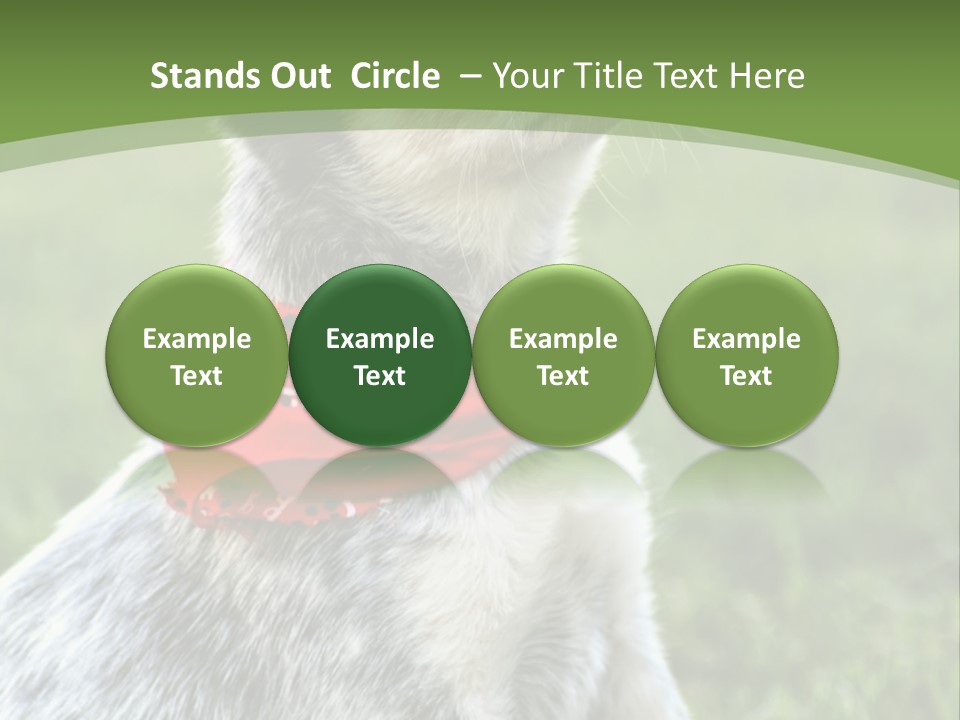 Stands Out Circle – Your Title Text Here

Example Text

Example Text

Example Text

Example Text